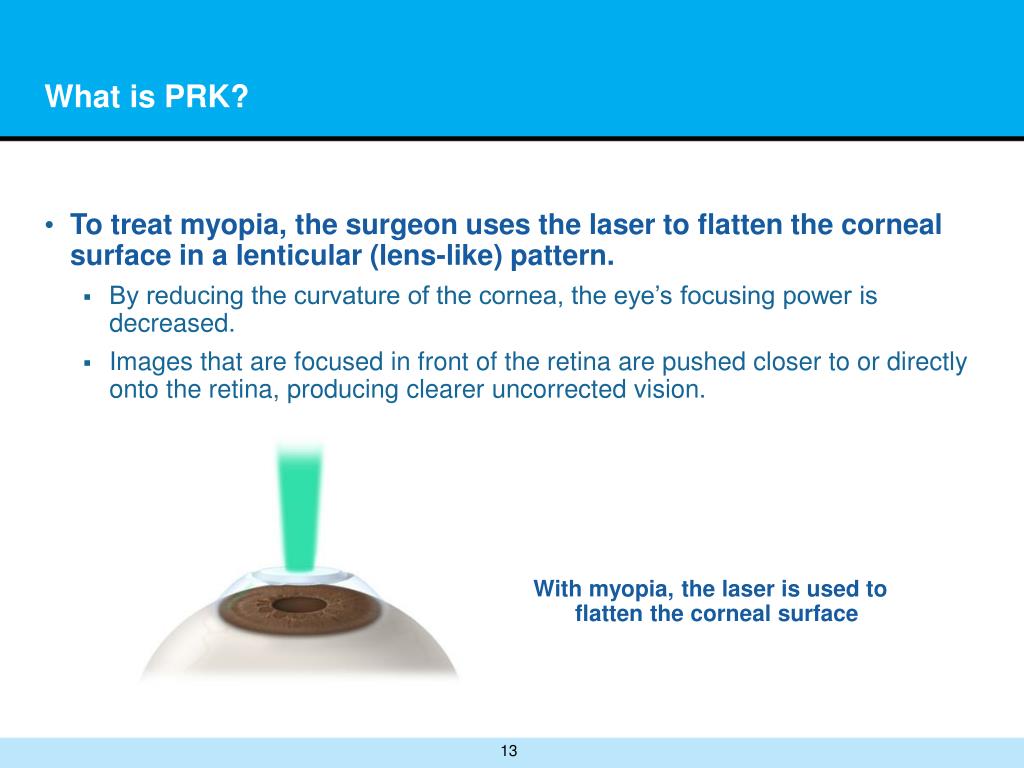 What is PRK?

• To treat myopia, the surgeon uses the laser to flatten the corneal surface in a lenticular (lens-like) pattern.

▪ By reducing the curvature of the cornea, the eye’s focusing power is decreased.

▪ Images that are focused in front of the retina are pushed closer to or directly onto the retina, producing clearer uncorrected vision.

With myopia, the laser is used to flatten the corneal surface

13